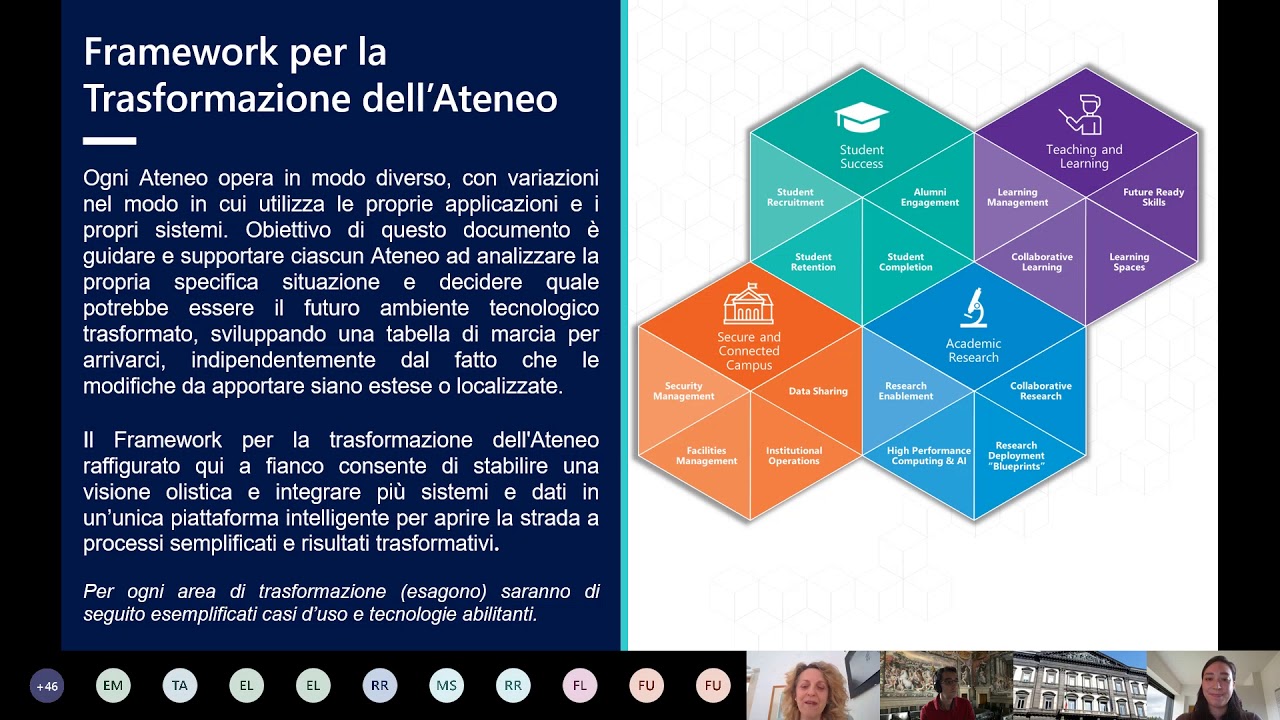 Framework per la Trasformazione dell'Ateneo

Ogni Ateneo opera in modo diverso, con variazioni nel modo in cui utilizza le proprie applicazioni e i propri sistemi. Obiettivo di questo documento è guidare e supportare ciascun Ateneo ad analizzare la propria specifica situazione e decidere quale potrebbe essere il futuro ambiente tecnologico trasformato, sviluppando una tabella di marcia per arrivarci, indipendentemente dal fatto che le modifiche da apportare siano estese o localizzate.

Il Framework per la trasformazione dell'Ateneo raffigurato qui a fianco consente di stabilire una visione olistica e integrare più sistemi e dati in un'unica piattaforma intelligente per aprire la strada a processi semplificati e risultati trasformativi.

Per ogni area di trasformazione (esagono) saranno di seguito esemplificati casi d'uso e tecnologie abilitanti.

Student Success
Student Recruitment
Alumni Engagement
Student Retention
Student Completion

Teaching and Learning
Learning Management
Future Ready Skills
Collaborative Learning
Learning Spaces

Secure and Connected Campus
Security Management
Data Sharing
Facilities Management
Institutional Operations

Academic Research
Research Enablement
Collaborative Research
High Performance Computing & AI
Research Deployment "Blueprints"

+46 EM TA EL EL RR MS RR FL FU FU